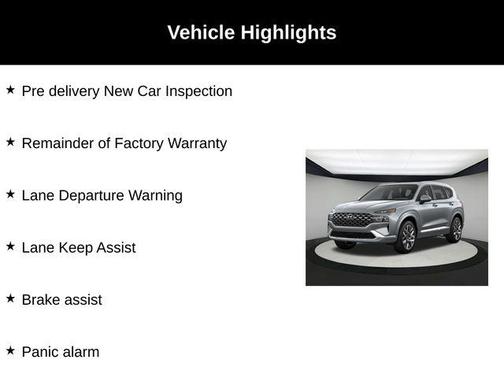 Vehicle Highlights

★ Pre delivery New Car Inspection

★ Remainder of Factory Warranty

★ Lane Departure Warning

★ Lane Keep Assist

★ Brake assist

★ Panic alarm